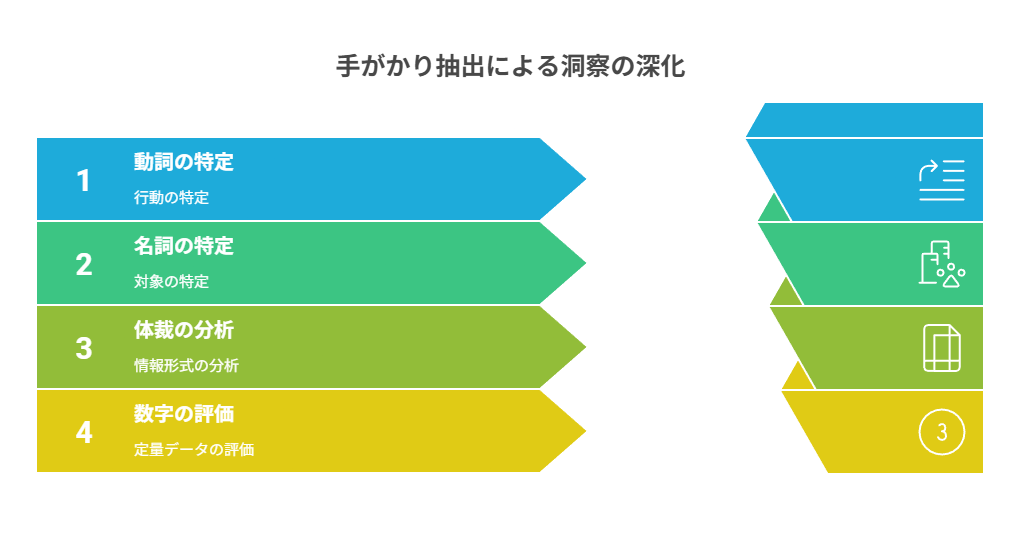 手がかり抽出による洞察の深化

1
動詞の特定
行動の特定

2
名詞の特定
対象の特定

3
体裁の分析
情報形式の分析

4
数字の評価
定量データの評価

3